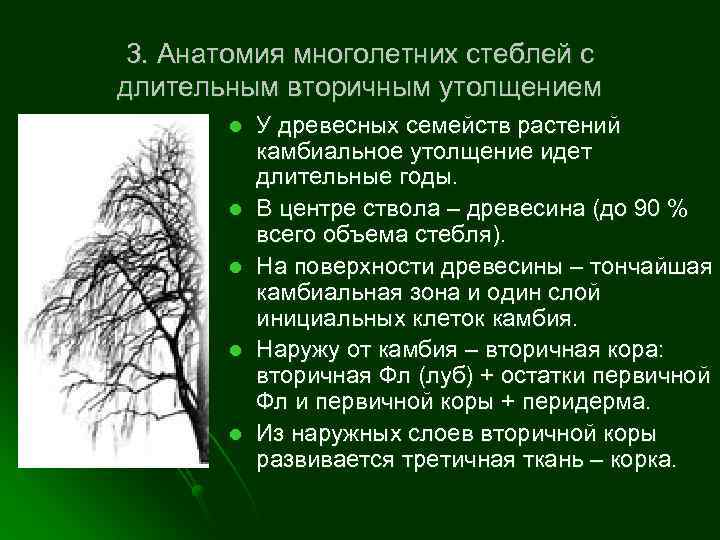 3. Анатомия многолетних стеблей с длительным вторичным утолщением

- У древесных семейств растений камбиальное утолщение идет длительные годы.
- В центре ствола – древесина (до 90 % всего объема стебля).
- На поверхности древесины – тончайшая камбиальная зона и один слой инициальных клеток камбия.
- Наружу от камбия – вторичная кора: вторичная Фл (луб) + остатки первичной Фл и первичной коры + перидерма.
- Из наружных слоев вторичной коры развивается третичная ткань – корка.